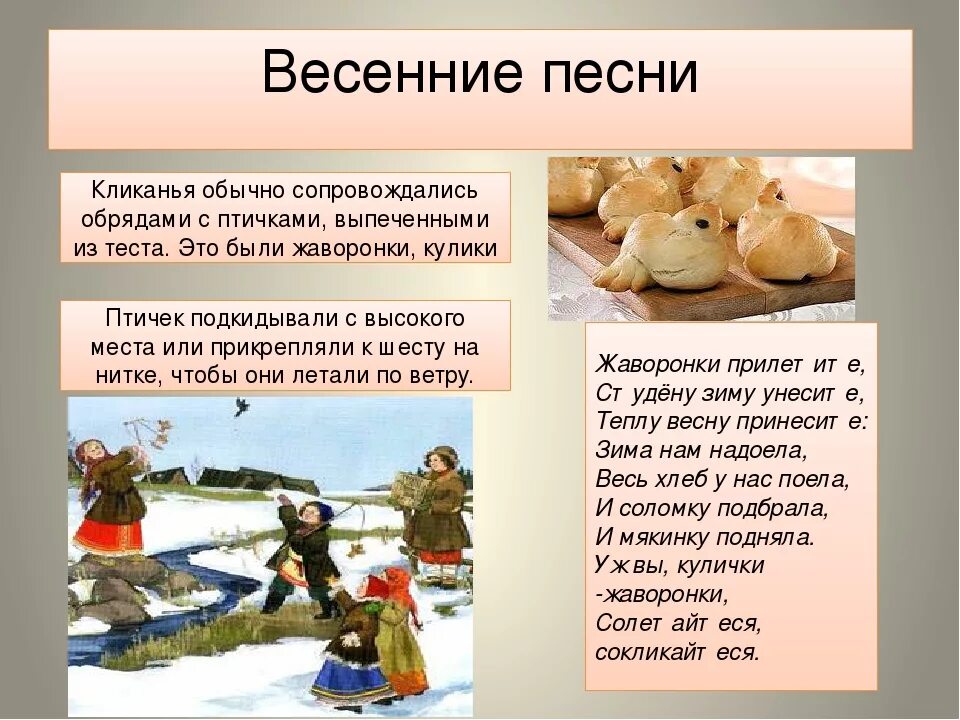 Весенние песни

Кликанья обычно сопровождались обрядами с птичками, выпеченными из теста. Это были жаворонки, кулики

Птичек подкидывали с высокого места или прикрепляли к шесту на нитке, чтобы они летали по ветру.

Жаворонки прилет ит е,
Ст удёну зиму унесит е,
Теплу весну принесит е:
Зима нам надоела,
Весь хлеб у нас поела,
И соломку подбрала,
И мякинку подняла.
Уж вы, кулички
-жаворонки,
Солет айт еся,
сокликайт еся.